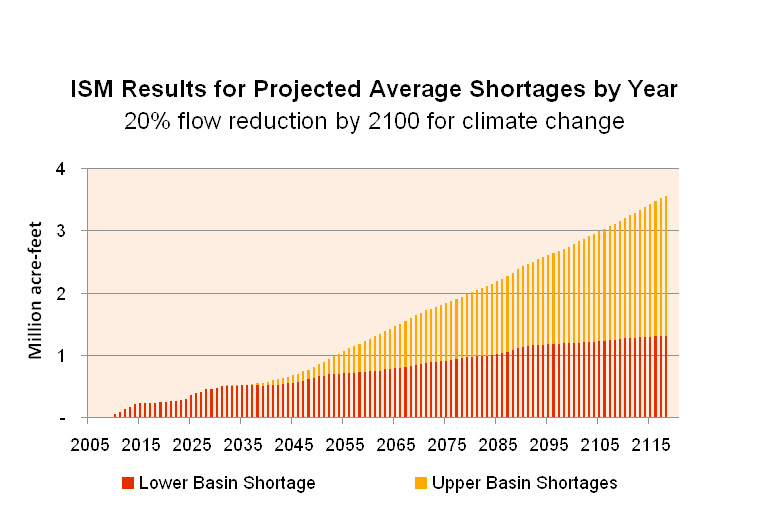 ISM Results for Projected Average Shortages by Year
20% flow reduction by 2100 for climate change

Million acre-feet

4
3
2
1
-

2005 2015 2025 2035 2045 2055 2065 2075 2085 2095 2105 2115

Lower Basin Shortage
Upper Basin Shortages